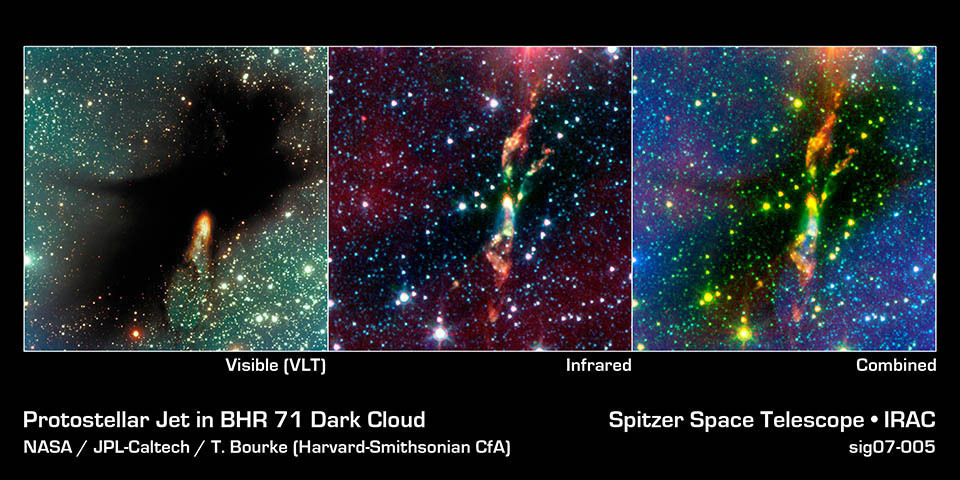 Visible (VLT)

Infrared

Combined

Protostellar Jet in BHR 71 Dark Cloud
NASA / JPL-Caltech / T. Bourke (Harvard-Smithsonian CfA)

Spitzer Space Telescope • IRAC
sig07-005